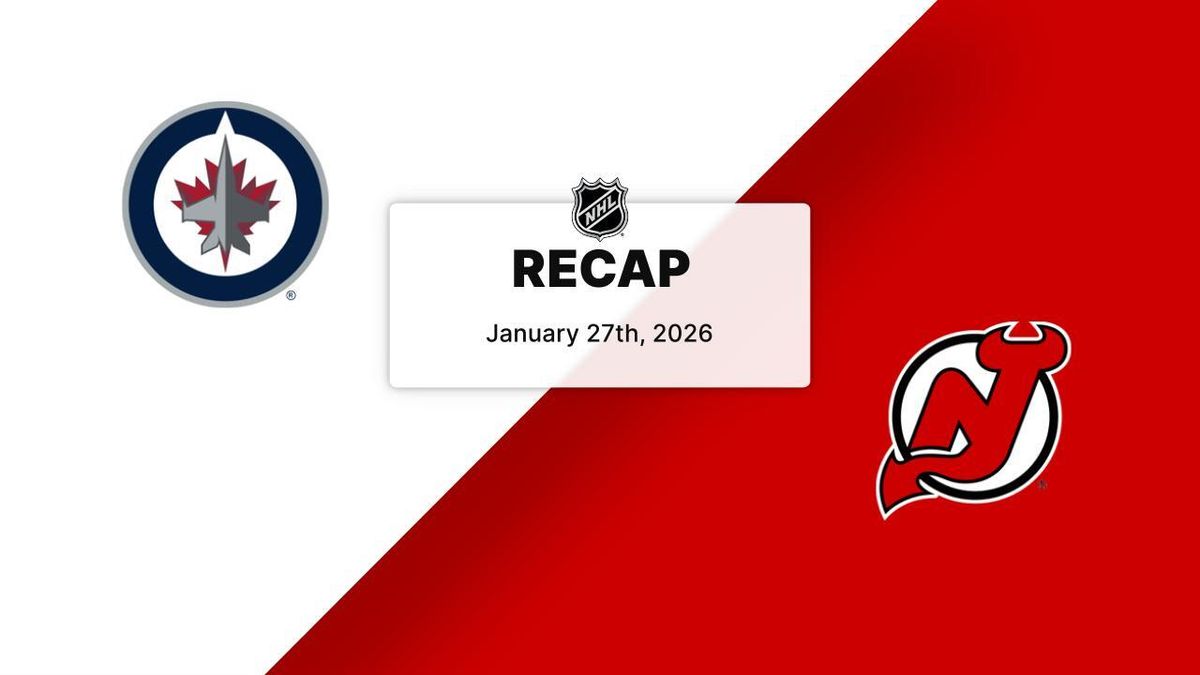 NHL

RECAP

January 27th, 2026